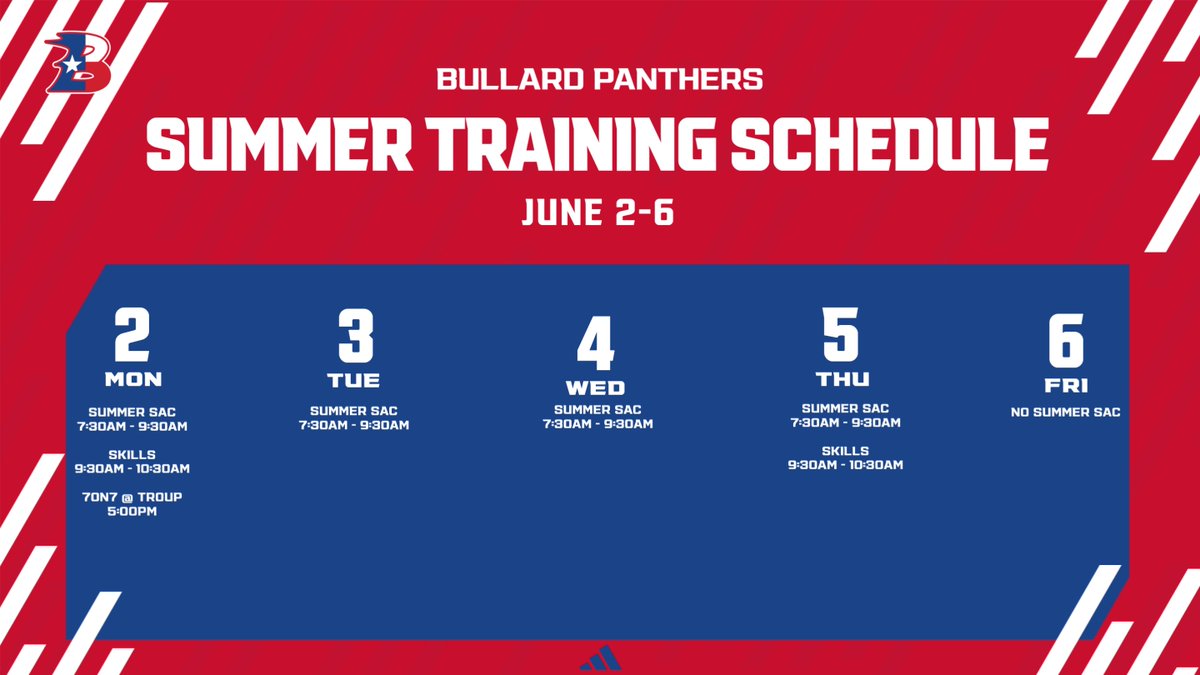 B

BULLARD PANTHERS

SUMMER TRAINING SCHEDULE

JUNE 2-6

2
MON

SUMMER SAC
7:30AM - 9:30AM

SKILLS
9:30AM - 10:30AM

7ON7 @ TROUP
5:00PM

3
TUE

SUMMER SAC
7:30AM - 9:30AM

4
WED

SUMMER SAC
7:30AM - 9:30AM

5
THU

SUMMER SAC
7:30AM - 9:30AM

SKILLS
9:30AM - 10:30AM

6
FRI

NO SUMMER SAC